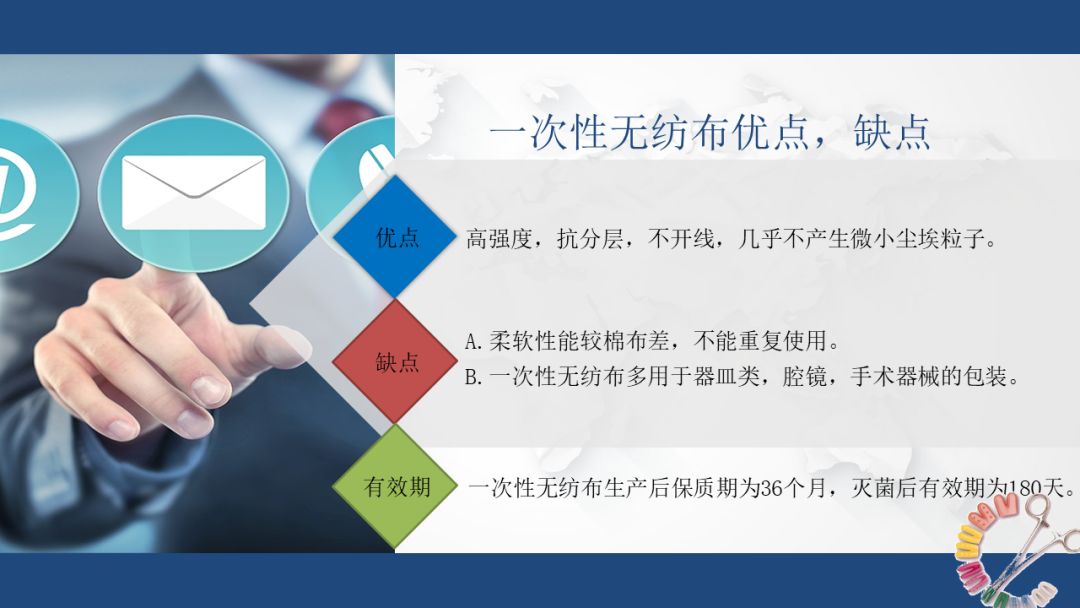 一次性无纺布优点，缺点

优点

高强度，抗分层，不开线，几乎不产生微小尘埃粒子。

缺点

A.柔软性能较棉布差，不能重复使用。
B.一次性无纺布多用于器皿类，腔镜，手术器械的包装。

有效期

一次性无纺布生产后保质期为36个月，灭菌后有效期为180天。